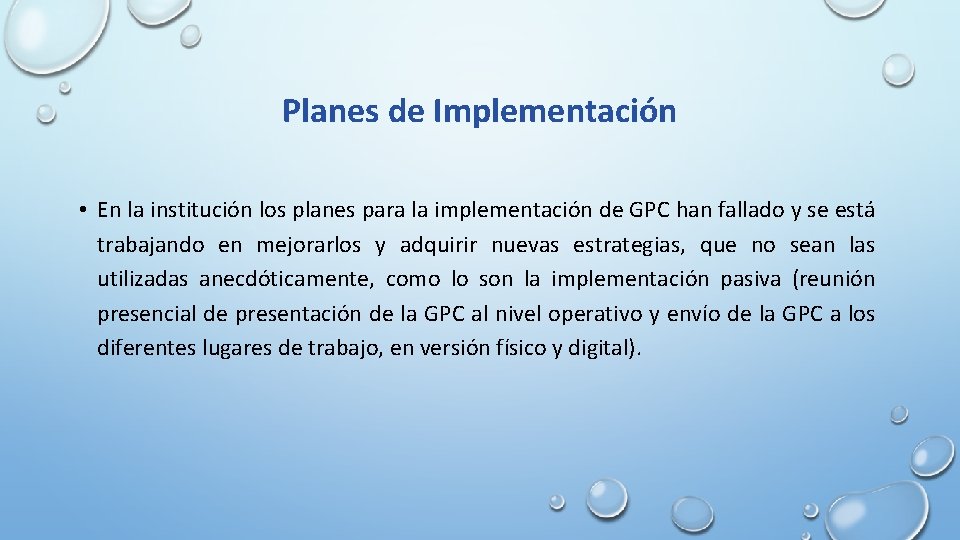 Planes de Implementación

• En la institución los planes para la implementación de GPC han fallado y se está trabajando en mejorarlos y adquirir nuevas estrategias, que no sean las utilizadas anecdóticamente, como lo son la implementación pasiva (reunión presencial de presentación de la GPC al nivel operativo y envío de la GPC a los diferentes lugares de trabajo, en versión físico y digital).